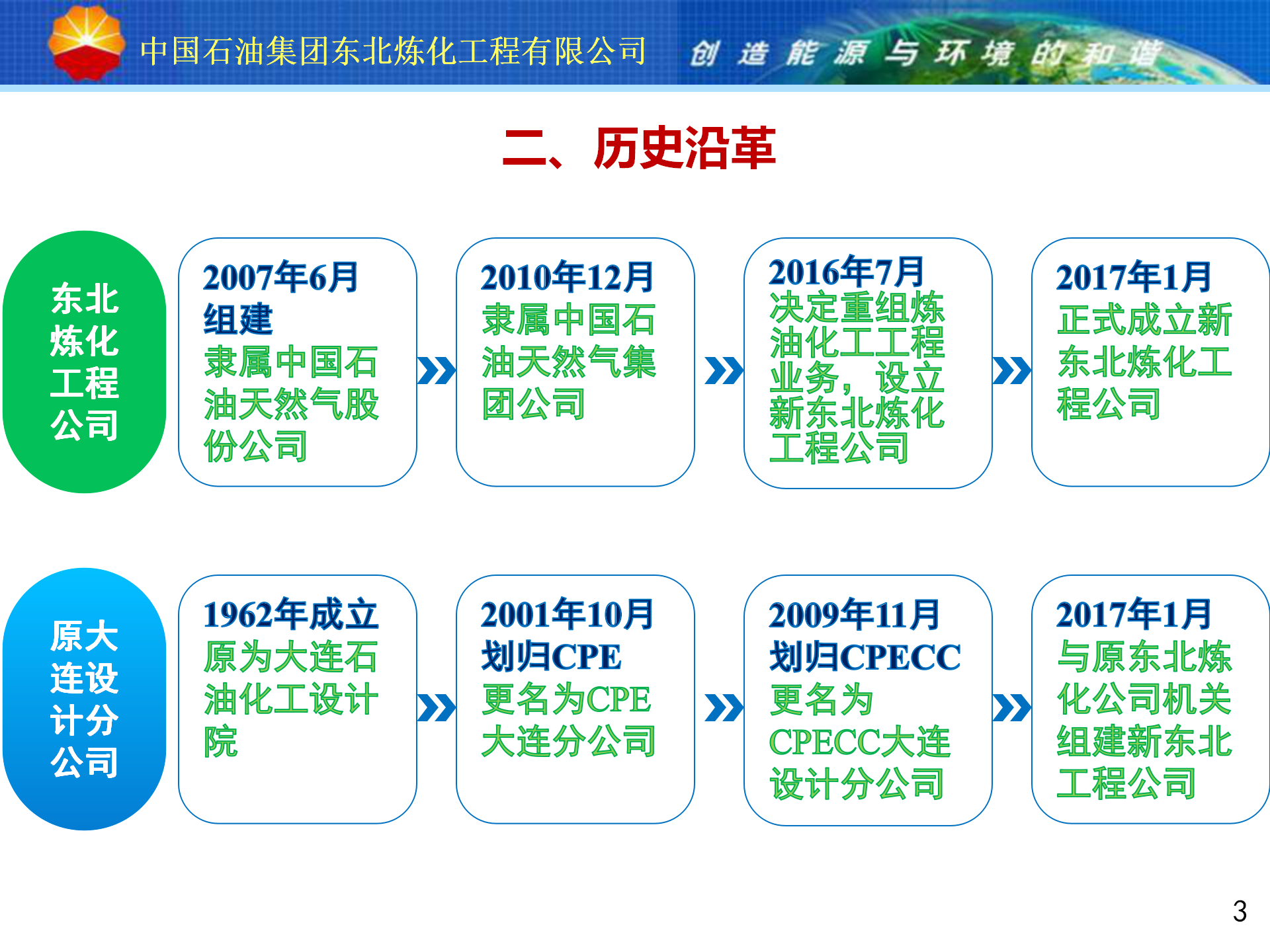 中国石油集团东北炼化工程有限公司 创造能源与环境的和谐

二、历史沿革

东北炼化工程公司

2007年6月组建
隶属中国石油天然气股份公司

2010年12月
隶属中国石油天然气集团公司

2016年7月
决定重组炼油化工工程业务，设立新东北炼化工程公司

2017年1月
正式成立新东北炼化工程公司

原大连设计分公司

1962年成立
原为大连石油化工设计院

2001年10月
划归CPE
更名为CPE大连分公司

2009年11月
划归CPECC
更名为CPECC大连设计分公司

2017年1月
与原东北炼化公司机关组建新东北工程公司

3